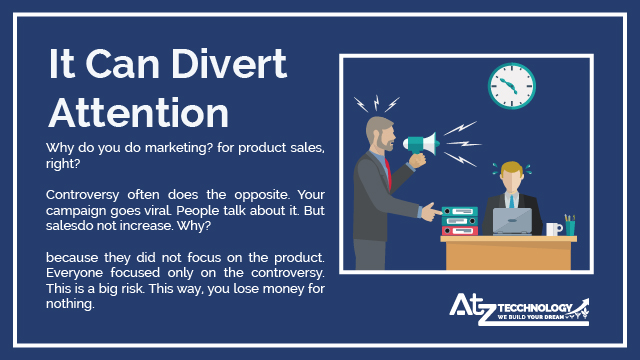 It Can Divert Attention

Why do you do marketing? for product sales, right?

Controversy often does the opposite. Your campaign goes viral. People talk about it. But salesdo not increase. Why?

because they did not focus on the product. Everyone focused only on the controversy. This is a big risk. This way, you lose money for nothing.

AtZ TECCHNOLOGY
WE BUILD YOUR DREAM